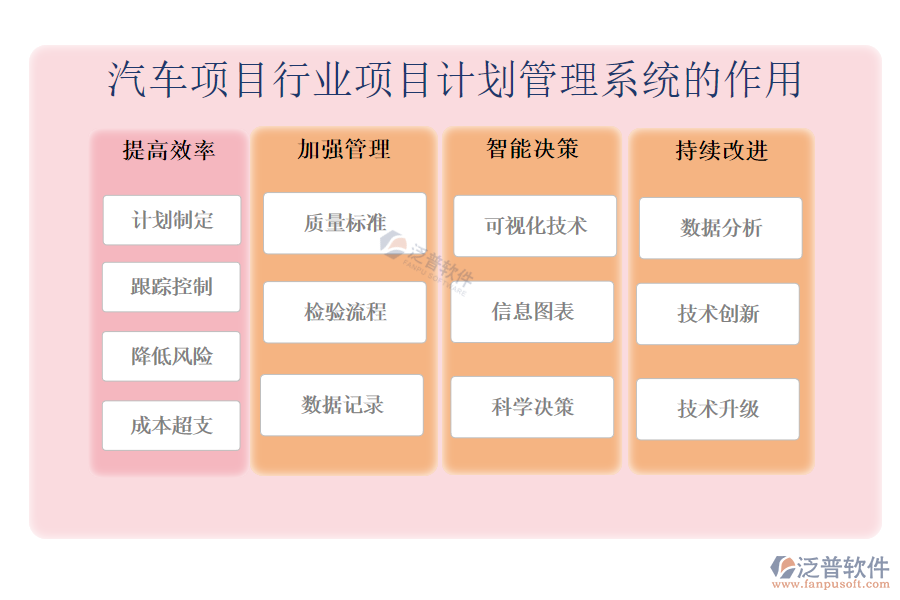 汽车项目行业项目计划管理系统的作用

提高效率

计划制定

跟踪控制

降低风险

成本超支

加强管理

质量标准

检验流程

数据记录

智能决策

可视化技术

信息图表

科学决策

持续改进

数据分析

技术创新

技术升级

泛普软件
FANPU SOFTWARE

泛普软件
www.fanpusoft.com